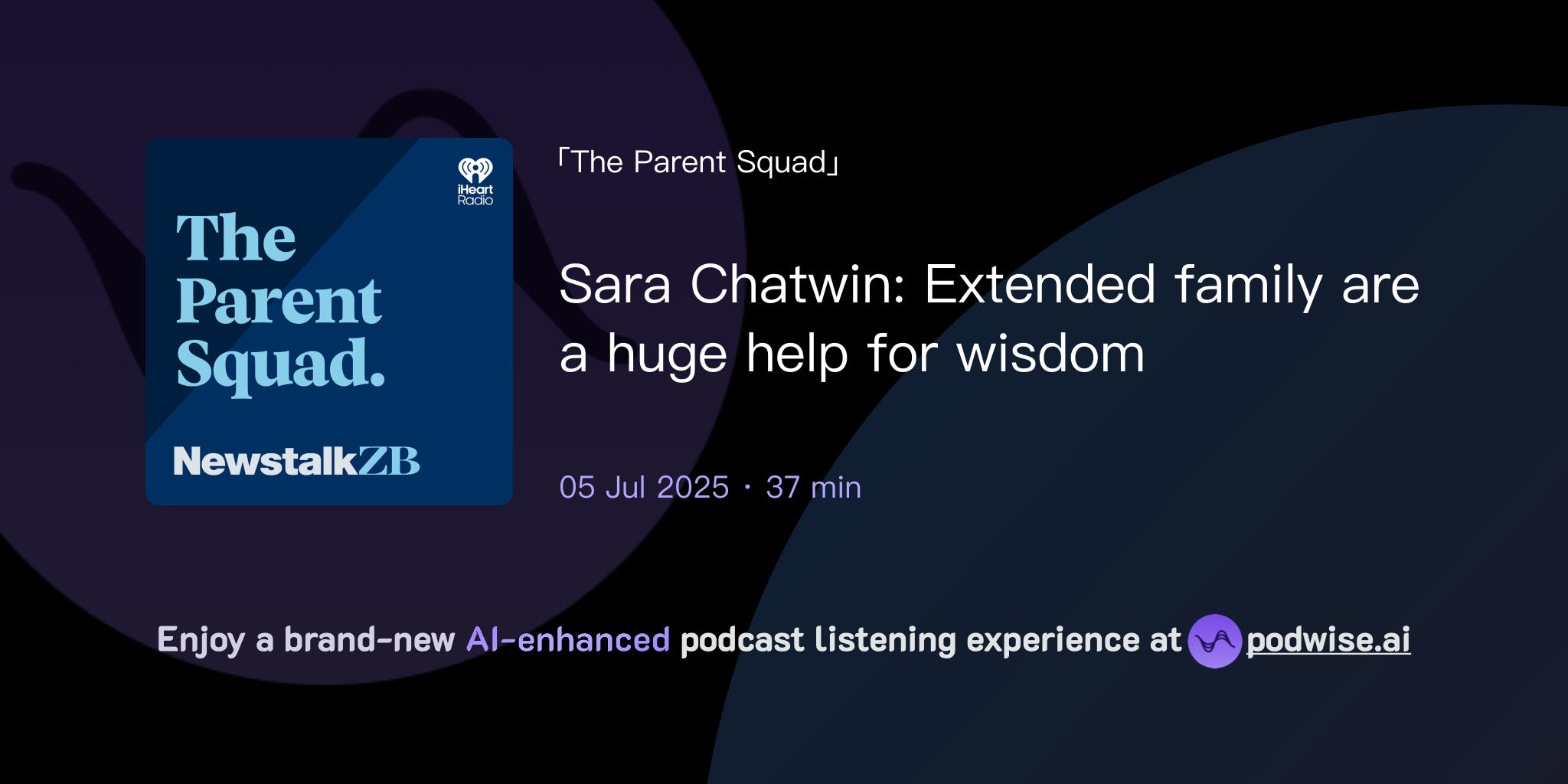 iHeart Radio

The Parent Squad.

NewstalkZB

「The Parent Squad」

Sara Chatwin: Extended family are a huge help for wisdom

05 Jul 2025 · 37 min

Enjoy a brand-new AI-enhanced podcast listening experience at podwise.ai